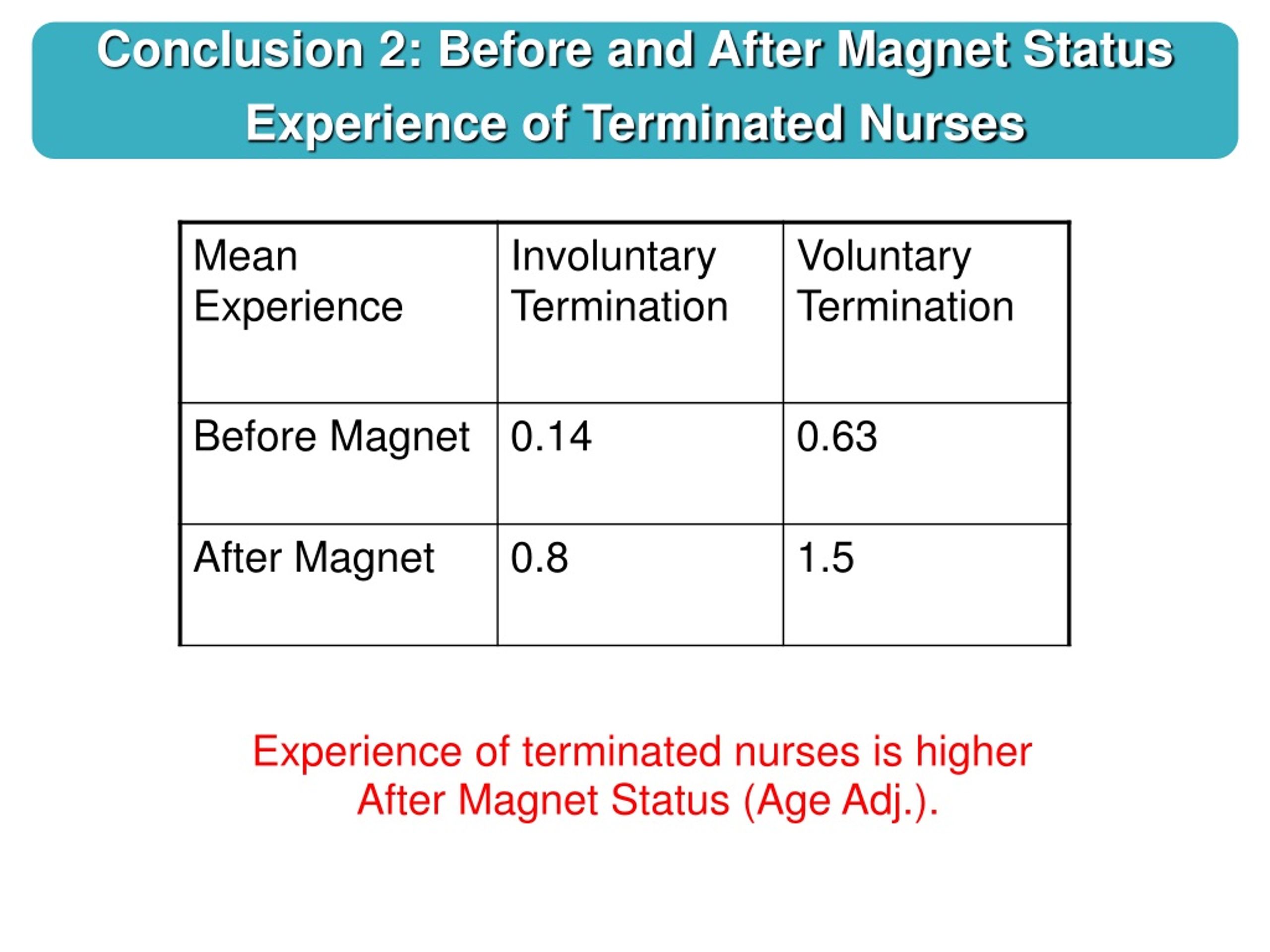 Conclusion 2: Before and After Magnet Status Experience of Terminated Nurses

| Mean Experience | Involuntary Termination | Voluntary Termination |
|---|---|---|
| Before Magnet | 0.14 | 0.63 |
| After Magnet | 0.8 | 1.5 |

Experience of terminated nurses is higher After Magnet Status (Age Adj.).